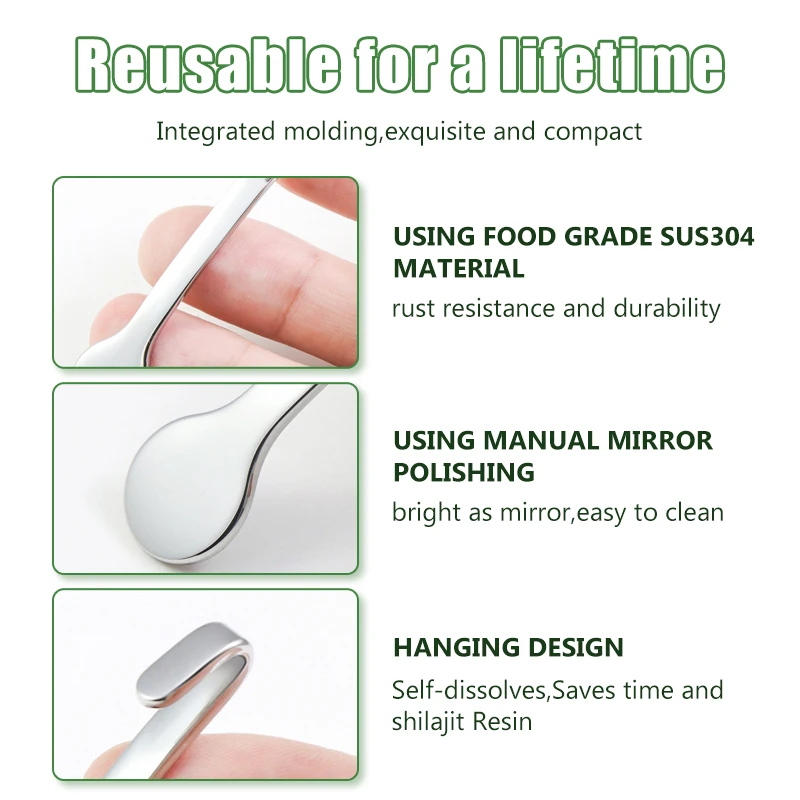 Reusable for a lifetime

Integrated molding,exquisite and compact

USING FOOD GRADE SUS304 MATERIAL

rust resistance and durability

USING MANUAL MIRROR POLISHING

bright as mirror,easy to clean

HANGING DESIGN

Self-dissolves,Saves time and shilajit Resin